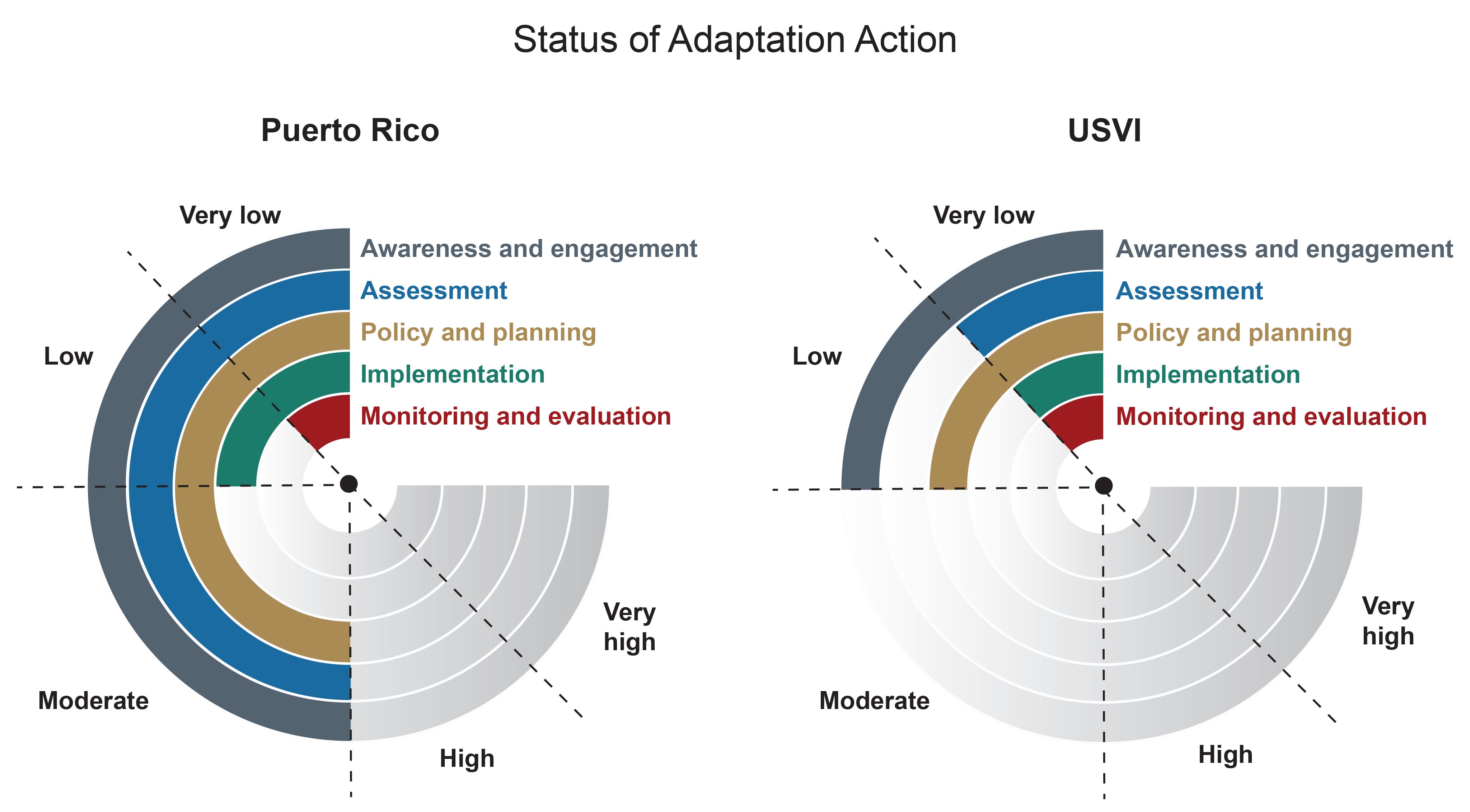 Status of Adaptation Action

Puerto Rico

Very low

Awareness and engagement

Assessment

Policy and planning

Implementation

Monitoring and evaluation

Low

Moderate

High

Very high

USVI

Very low

Awareness and engagement

Assessment

Policy and planning

Implementation

Monitoring and evaluation

Low

Moderate

High

Very high